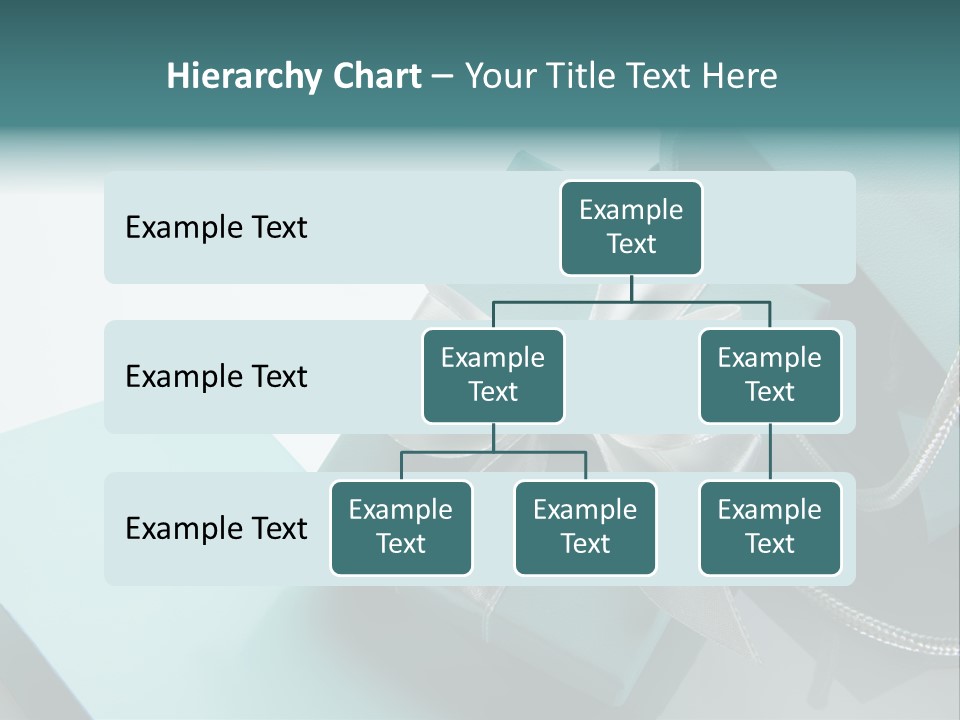 Hierarchy Chart – Your Title Text Here

Example Text

Example Text

Example Text

Example Text

Example Text

Example Text

Example Text

Example Text

Example Text